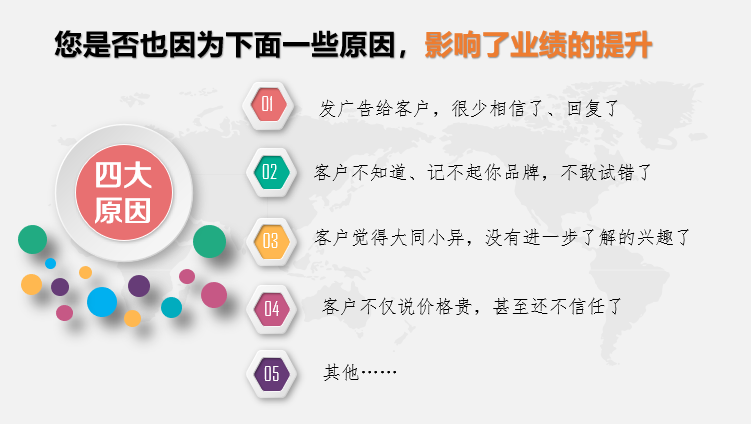 您是否也因为下面一些原因，影响了业绩的提升

四大原因

01 发广告给客户，很少相信了、回复了

02 客户不知道、记不起你品牌，不敢试错了

03 客户觉得大同小异，没有进一步了解的兴趣了

04 客户不仅说价格贵，甚至还不信任了

05 其他……